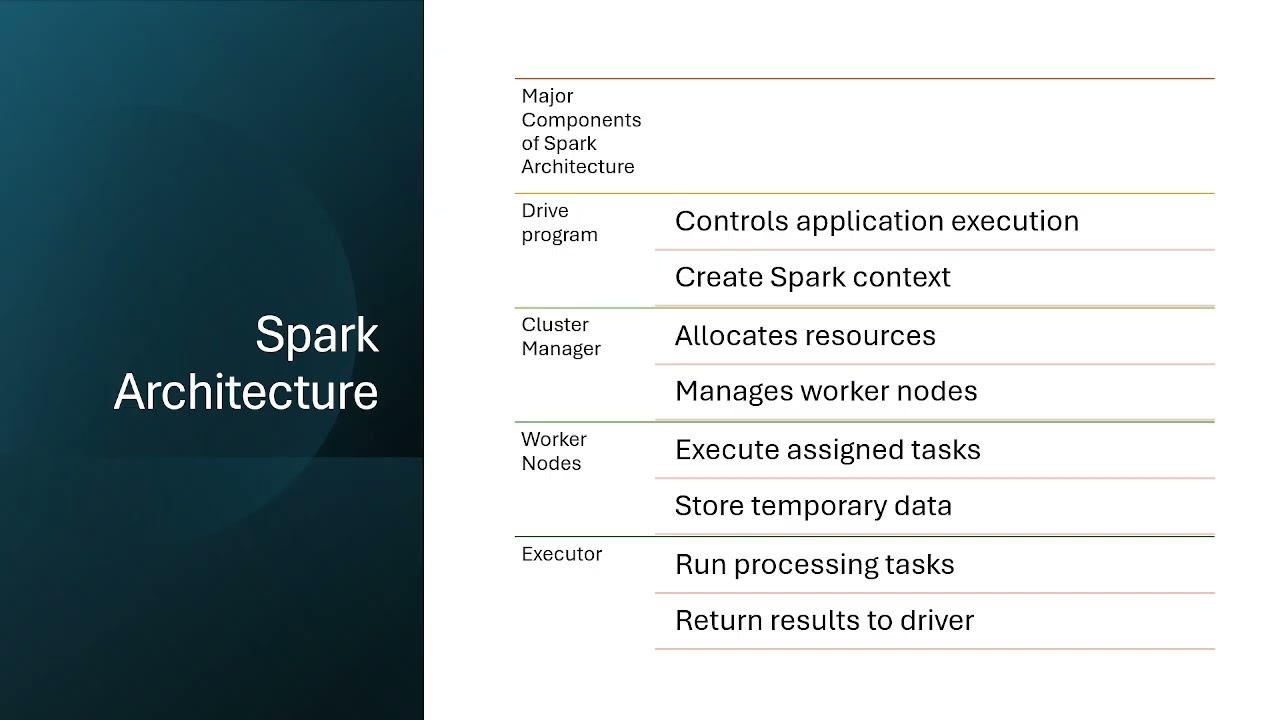 Spark Architecture

Major Components of Spark Architecture

Drive program
Controls application execution
Create Spark context

Cluster Manager
Allocates resources
Manages worker nodes

Worker Nodes
Execute assigned tasks
Store temporary data

Executor
Run processing tasks
Return results to driver